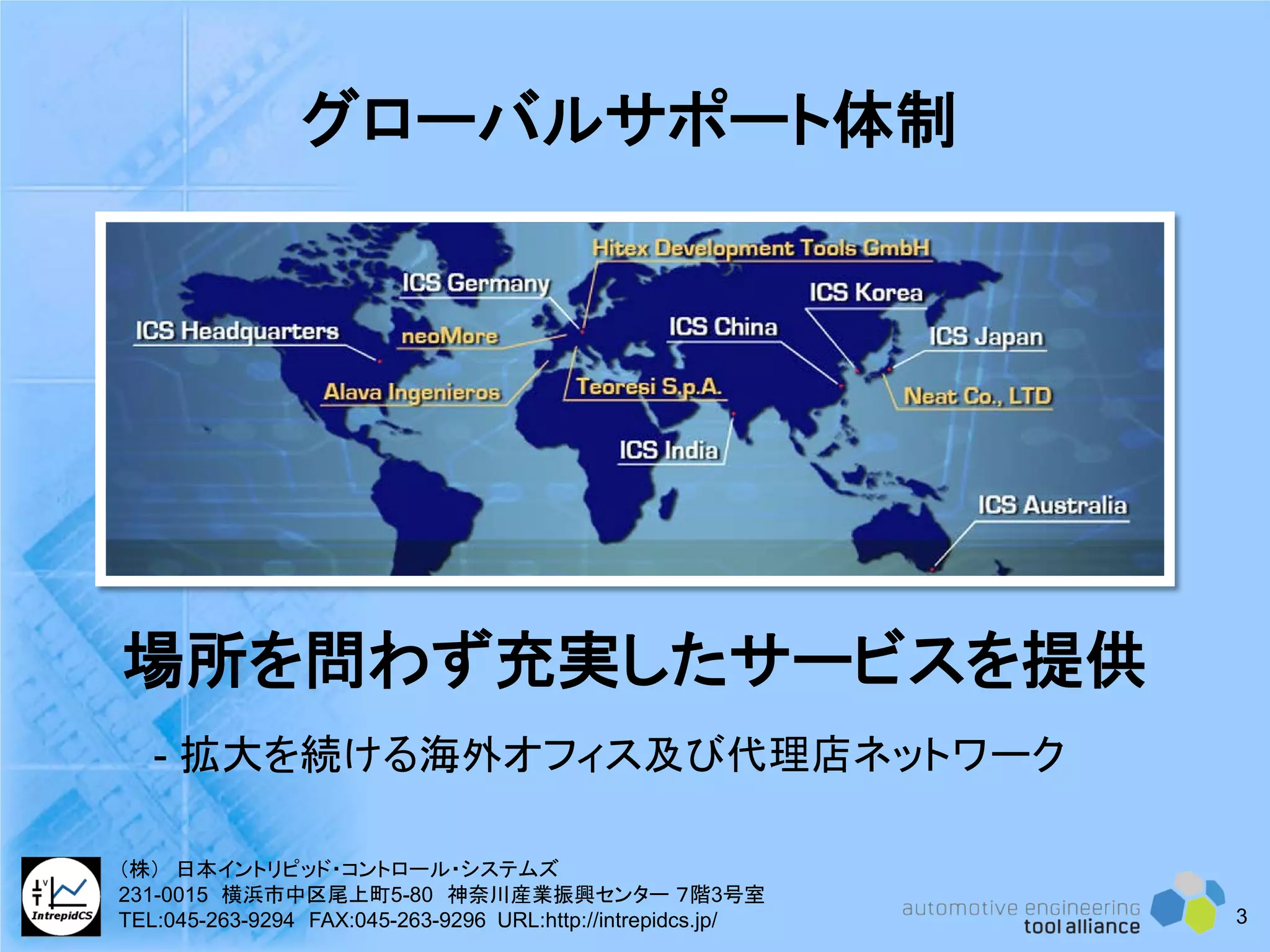 グローバルサポート体制

Hitex Development Tools GmbH
ICS Germany
ICS Korea
ICS Headquarters
neoMore
ICS China
ICS Japan
Alava Ingenieros
Teoresi S.p.A.
Neat Co., LTD
ICS India
ICS Australia

場所を問わず充実したサービスを提供

- 拡大を続ける海外オフィス及び代理店ネットワーク

IntrepidCS
（株） 日本イントリピッド・コントロール・システムズ
231-0015 横浜市中区尾上町5-80 神奈川産業振興センター 7階3号室
TEL:045-263-9294 FAX:045-263-9296 URL:http://intrepidcs.jp/

automotive engineering
tool alliance

3